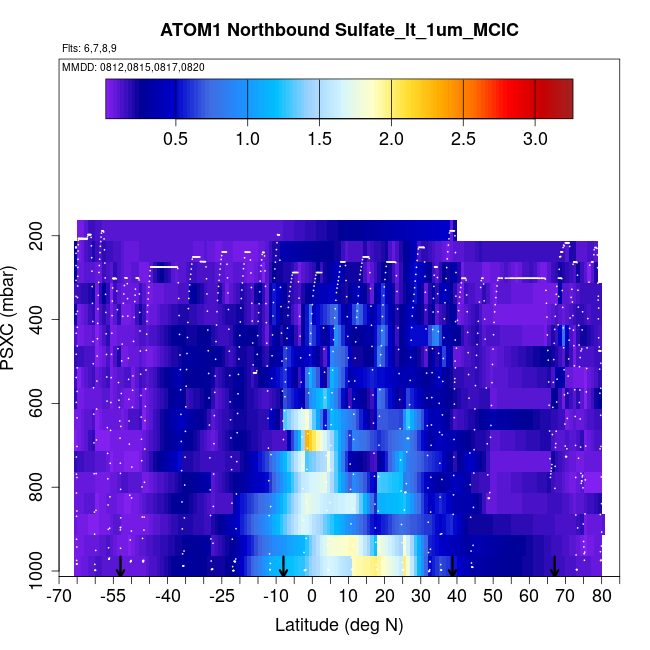 ATOM1 Northbound Sulfate_lt_1um_MCIC

Flts: 6,7,8,9

MMDD: 0812,0815,0817,0820

0.5 1.0 1.5 2.0 2.5 3.0

PSXC (mbar)

200
400
600
800
1000

-70 -55 -40 -25 -10 0 10 20 30 40 50 60 70 80

Latitude (deg N)